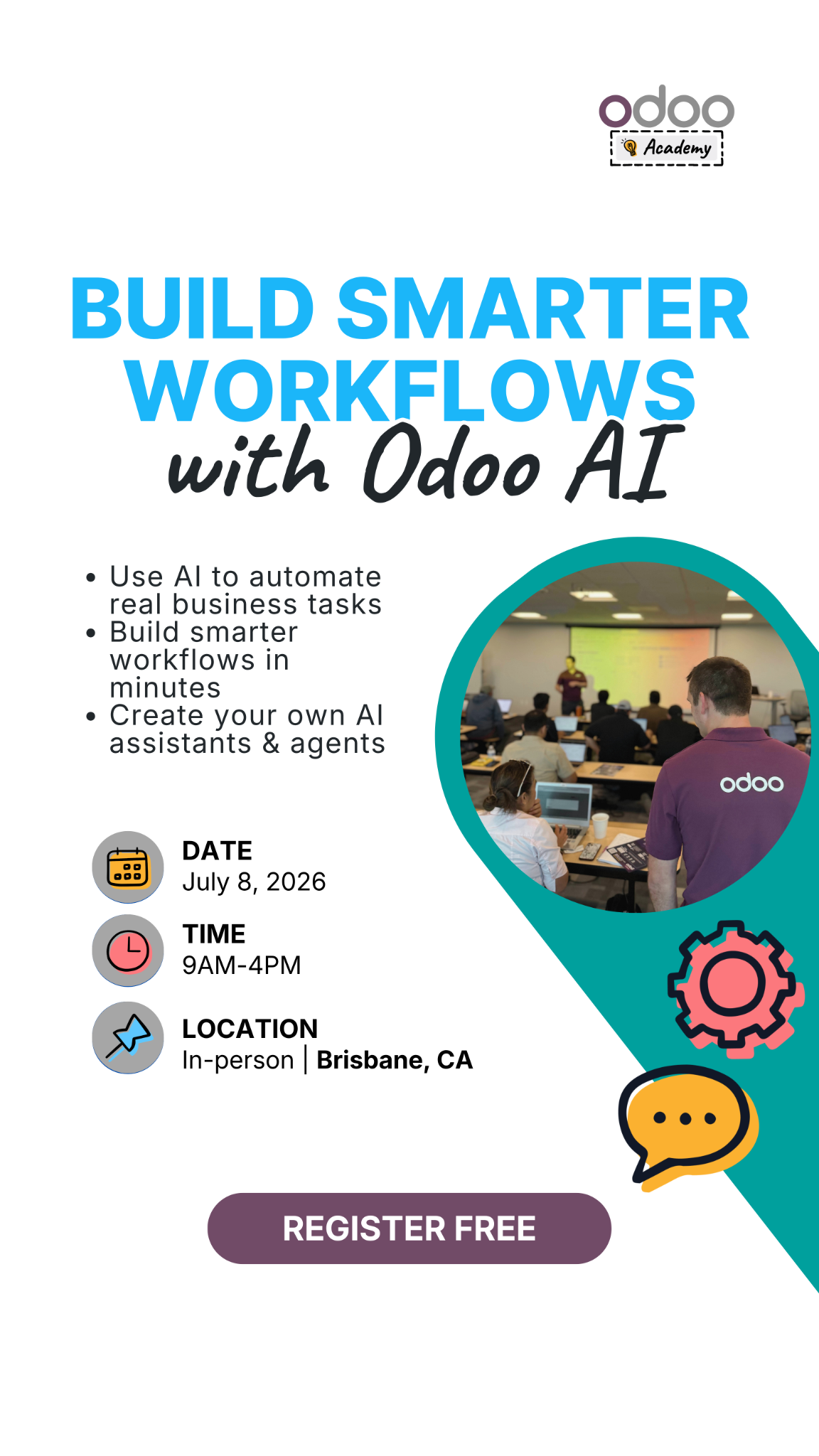 odoo
Academy

BUILD SMARTER WORKFLOWS
with Odoo AI

• Use AI to automate real business tasks
• Build smarter workflows in minutes
• Create your own AI assistants & agents

odoo

DATE
July 8, 2026

TIME
9AM-4PM

LOCATION
In-person | Brisbane, CA

REGISTER FREE